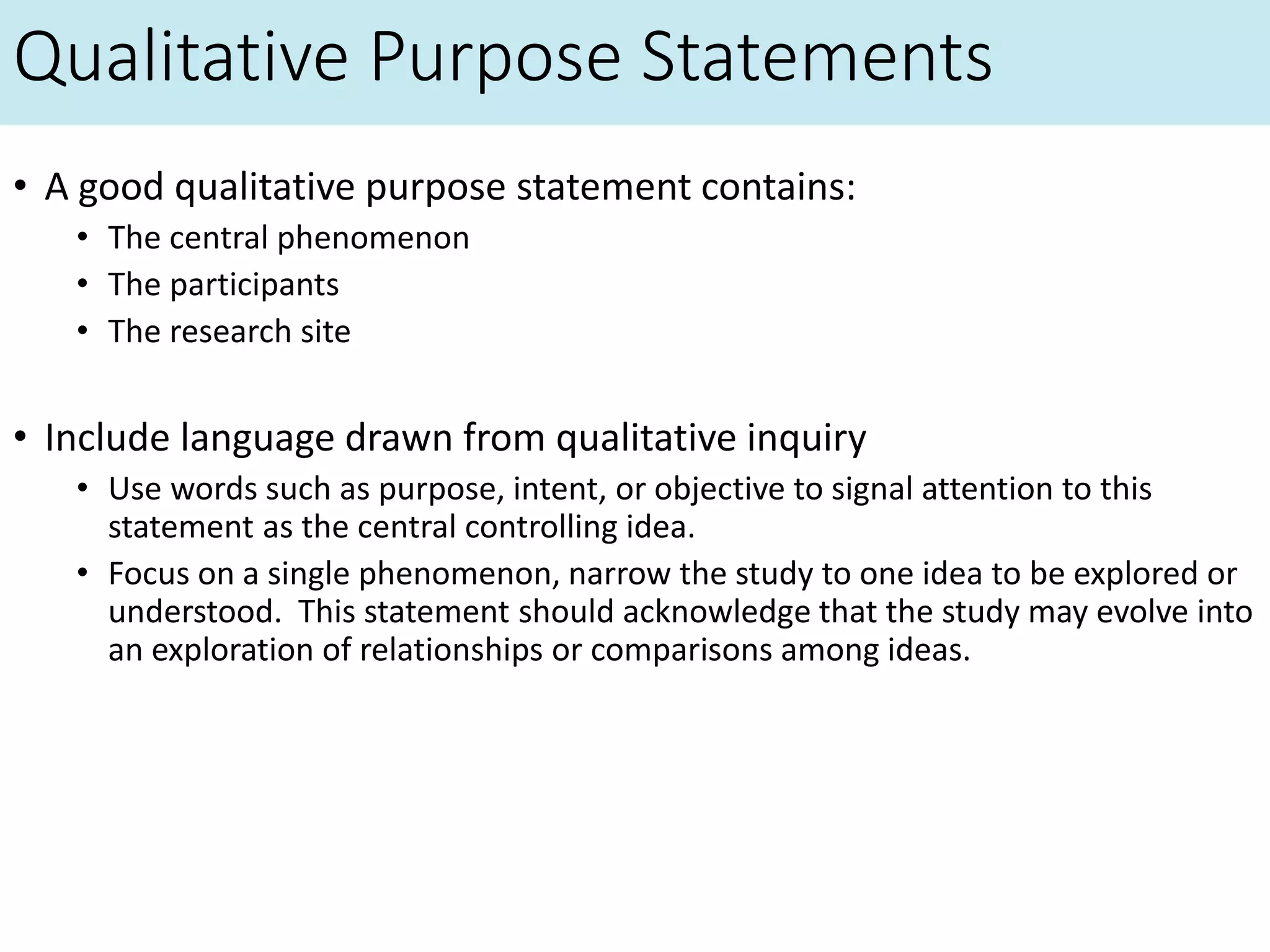 Qualitative Purpose Statements

• A good qualitative purpose statement contains:
  • The central phenomenon
  • The participants
  • The research site

• Include language drawn from qualitative inquiry
  • Use words such as purpose, intent, or objective to signal attention to this statement as the central controlling idea.
  • Focus on a single phenomenon, narrow the study to one idea to be explored or understood. This statement should acknowledge that the study may evolve into an exploration of relationships or comparisons among ideas.